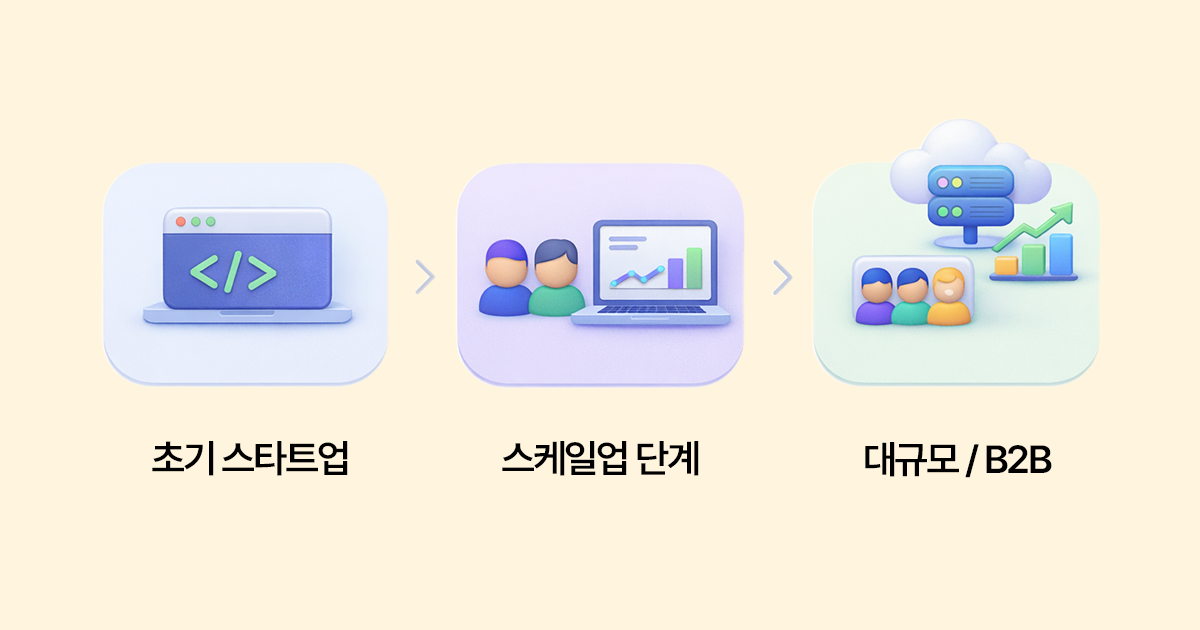 </>

초기 스타트업

스케일업 단계

대규모 / B2B